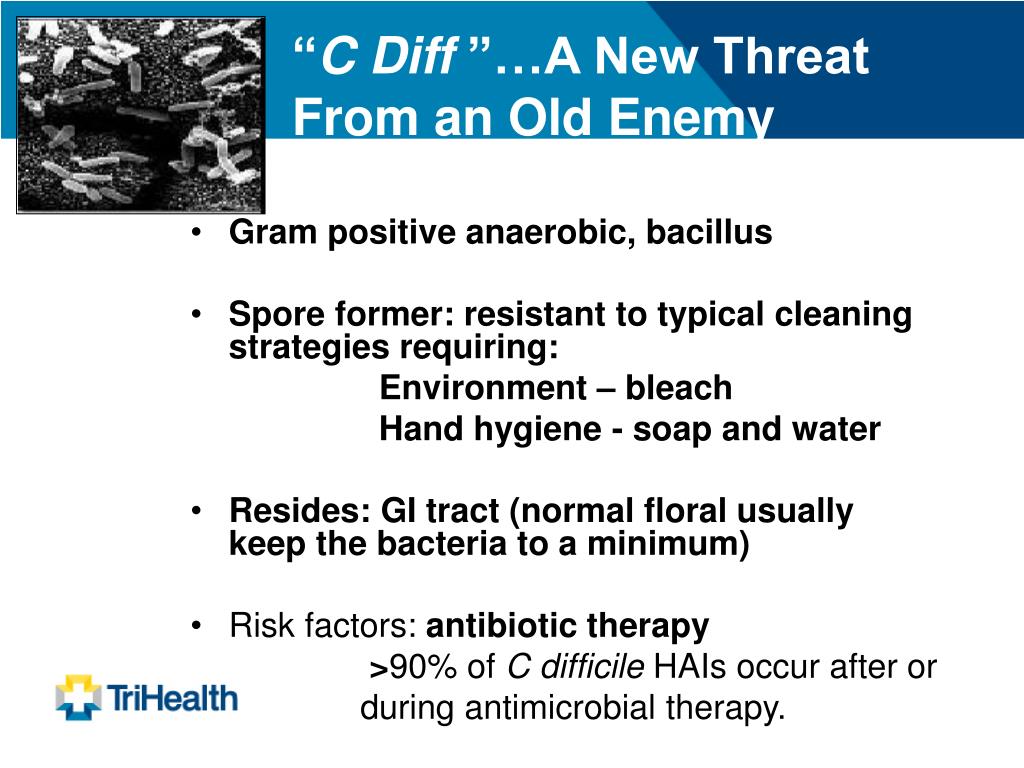 “C Diff ”…A New Threat From an Old Enemy

• Gram positive anaerobic, bacillus

• Spore former: resistant to typical cleaning strategies requiring:
Environment – bleach
Hand hygiene - soap and water

• Resides: GI tract (normal floral usually keep the bacteria to a minimum)

• Risk factors: antibiotic therapy
>90% of C difficile HAIs occur after or during antimicrobial therapy.

TriHealth